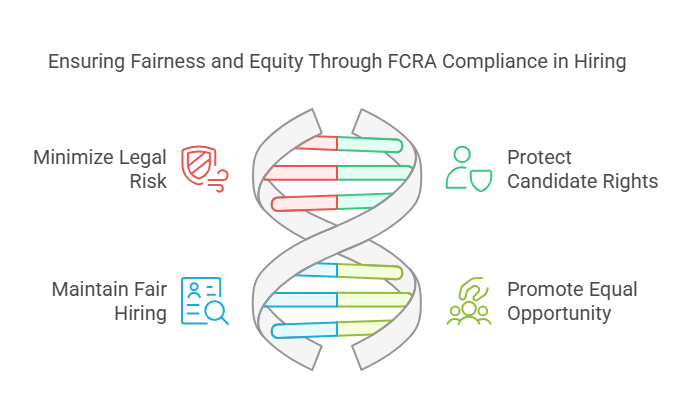 Ensuring Fairness and Equity Through FCRA Compliance in Hiring

Minimize Legal Risk

Protect Candidate Rights

Maintain Fair Hiring

Promote Equal Opportunity